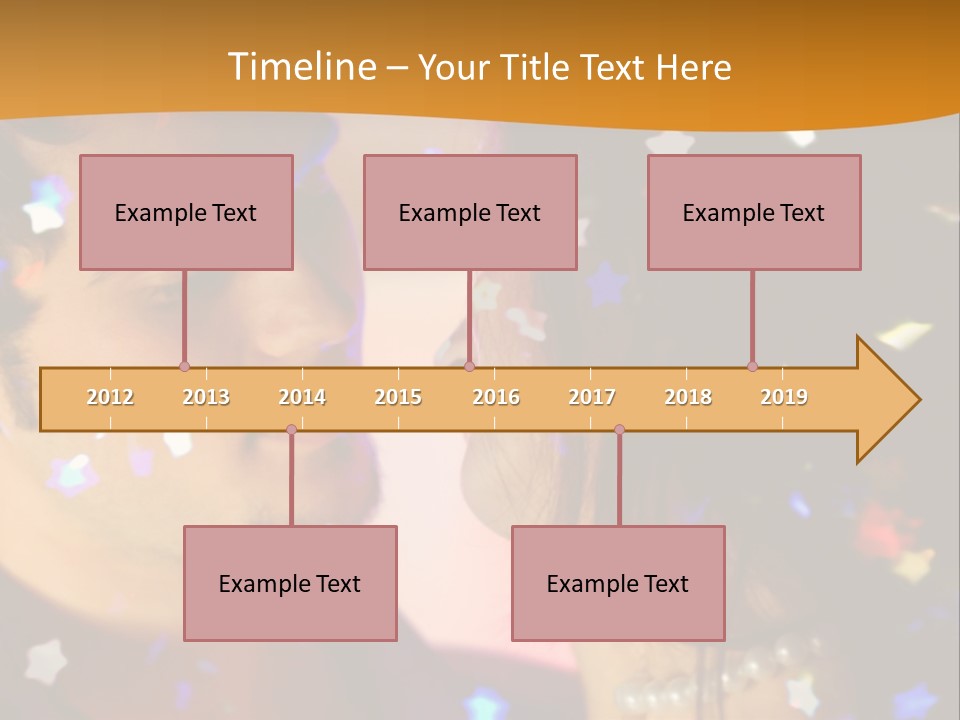 Timeline – Your Title Text Here

Example Text

Example Text

Example Text

2012 2013 2014 2015 2016 2017 2018 2019

Example Text

Example Text